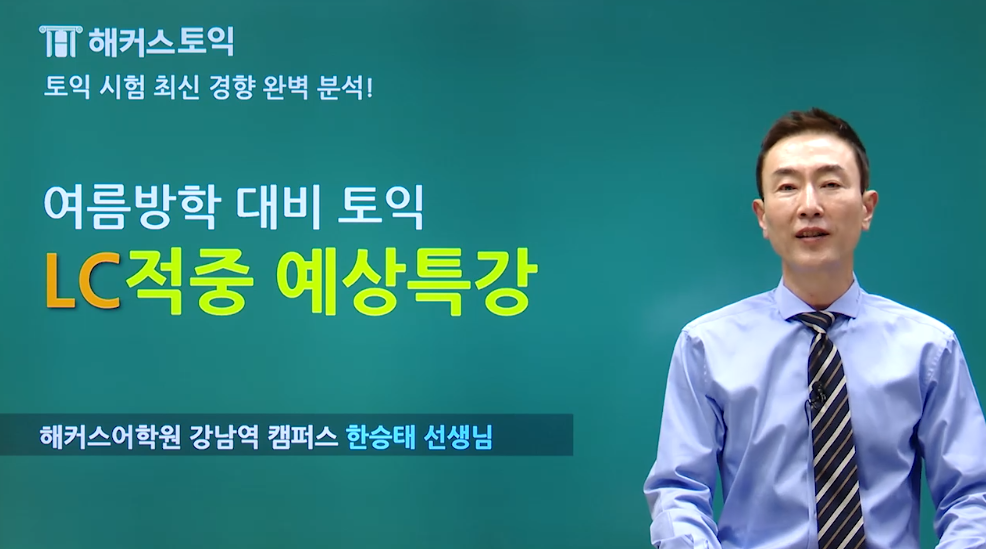 해커스토익

토익 시험 최신 경향 완벽 분석!

여름방학 대비 토익

LC적중 예상특강

해커스어학원 강남역 캠퍼스 한승태 선생님